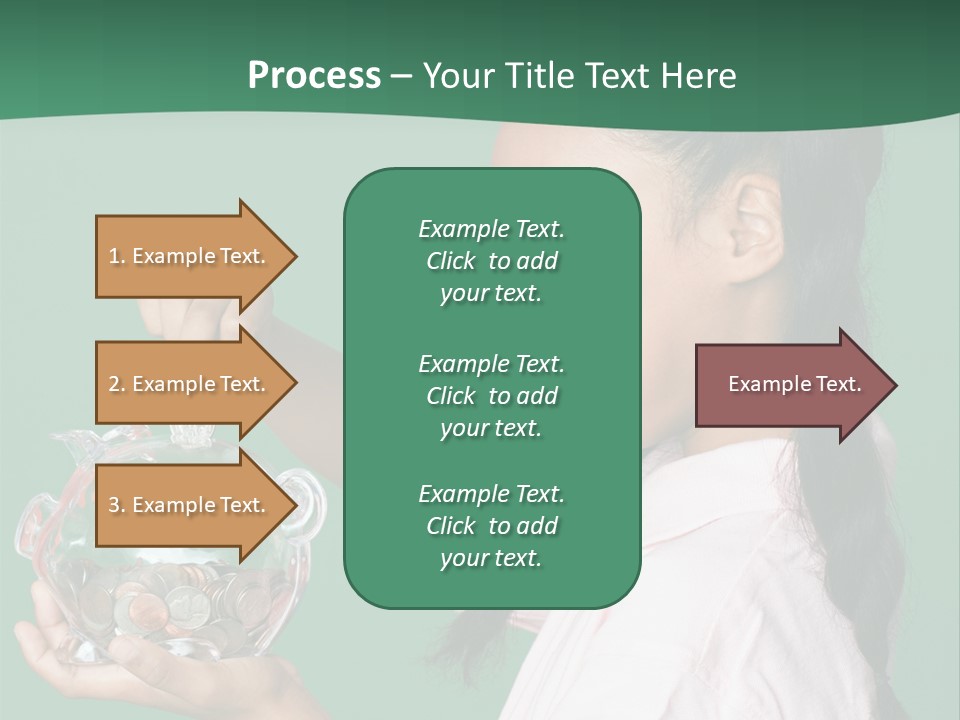 Process – Your Title Text Here

1. Example Text.

2. Example Text.

3. Example Text.

Example Text. Click to add your text.

Example Text. Click to add your text.

Example Text. Click to add your text.

Example Text.